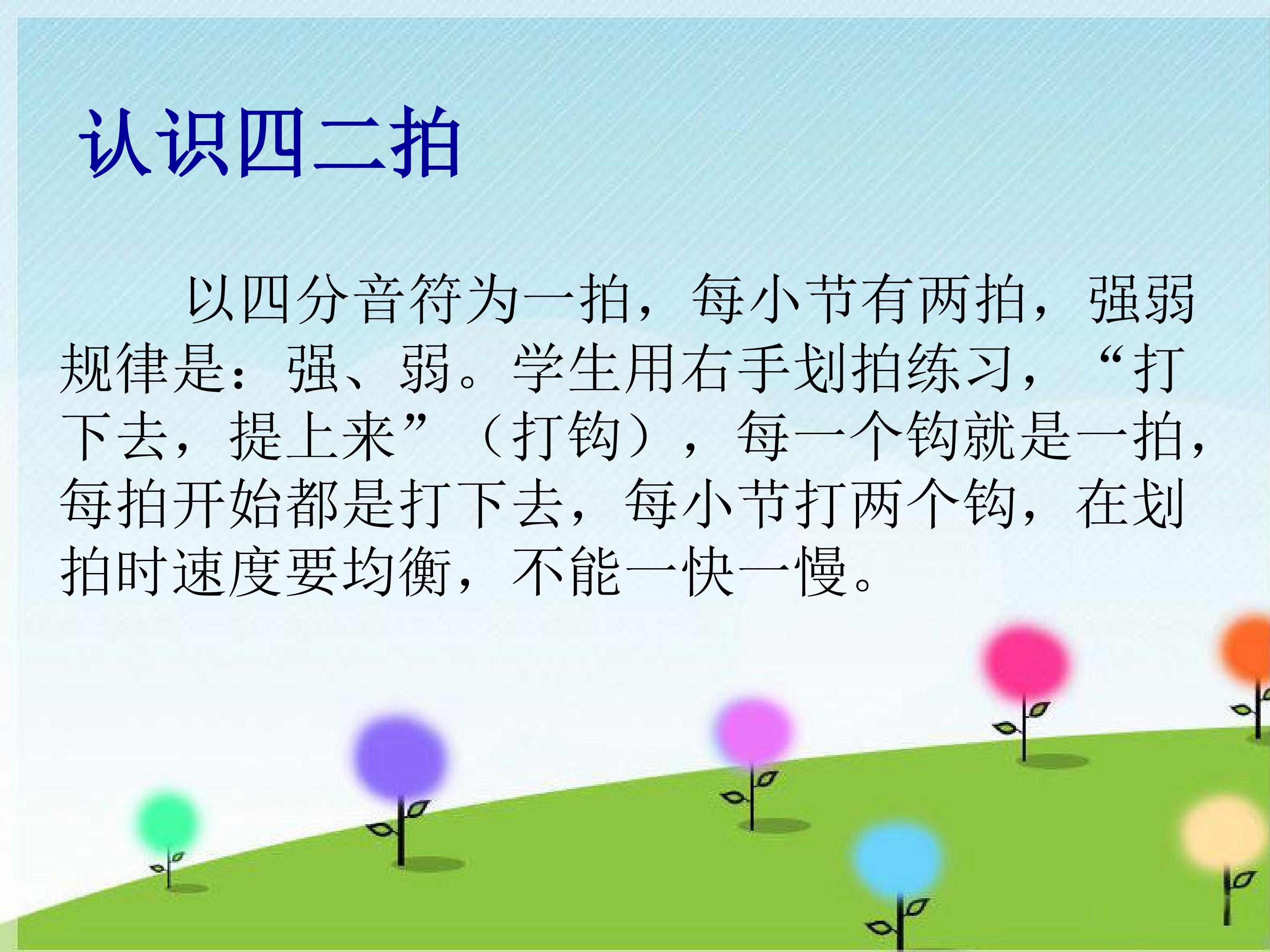 认识四二拍

以四分音符为一拍，每小节有两拍，强弱规律是：强、弱。学生用右手划拍练习，“打下去，提上来”（打钩），每一个钩就是一拍，每拍开始都是打下去，每小节打两个钩，在划拍时速度要均衡，不能一快一慢。